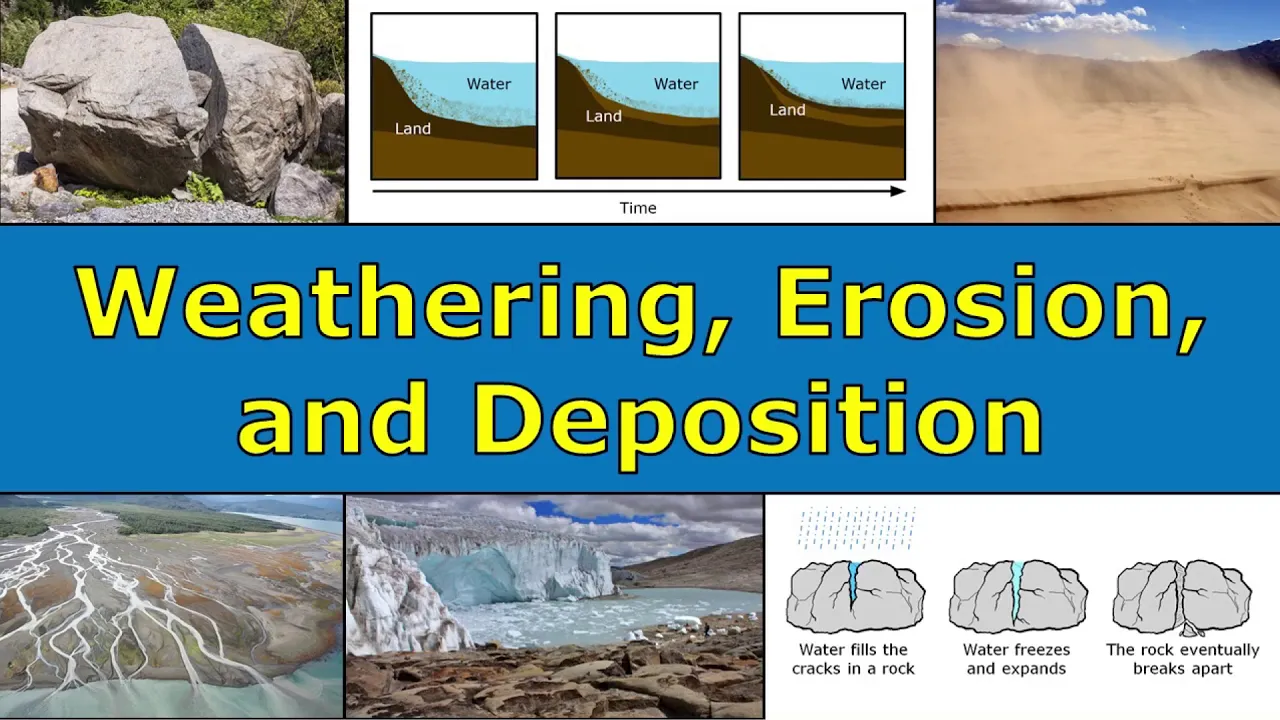 Water
Land

Water
Land

Water
Land

Time

Weathering, Erosion, and Deposition

Water fills the cracks in a rock

Water freezes and expands

The rock eventually breaks apart